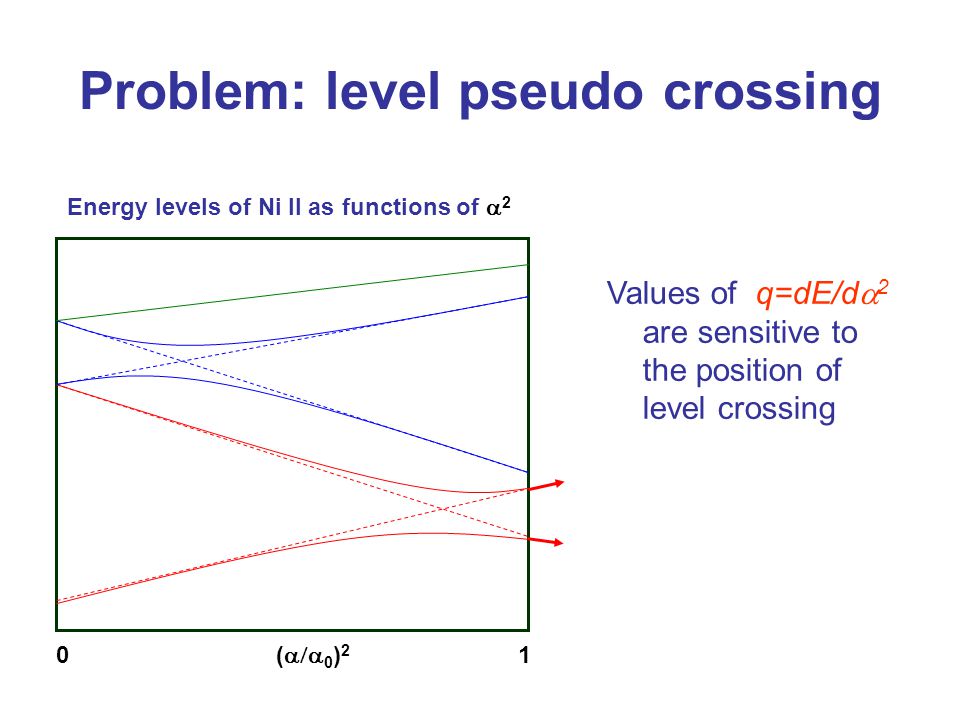 Problem: level pseudo crossing

Energy levels of Ni II as functions of $\alpha^2$

0 $(\alpha/\alpha_0)^2$ 1

Values of $q=dE/d\alpha^2$ are sensitive to the position of level crossing